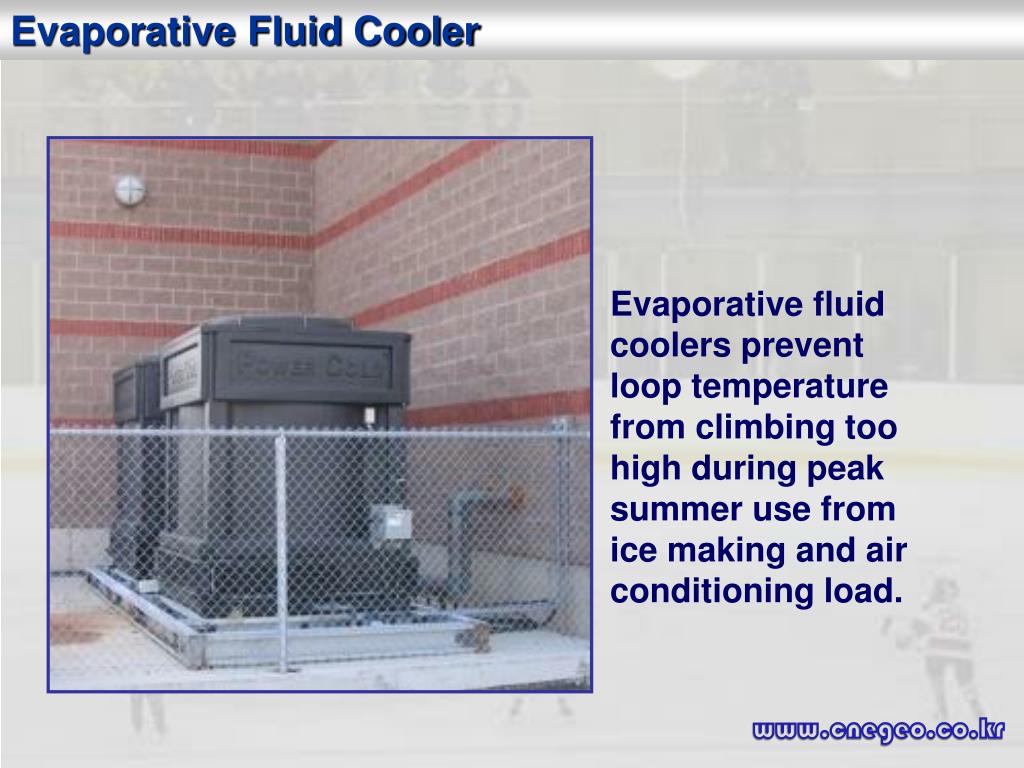 Evaporative Fluid Cooler

POWER COLD

Evaporative fluid coolers prevent loop temperature from climbing too high during peak summer use from ice making and air conditioning load.

www.cnegeo.co.kr